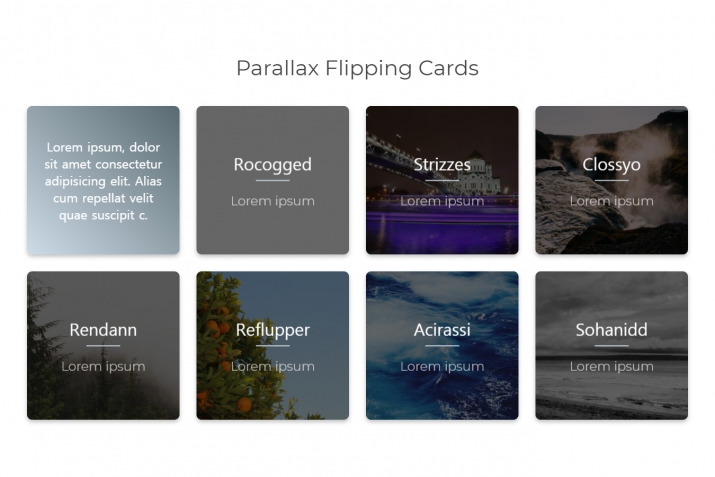 Parallax Flipping Cards

Lorem ipsum, dolor sit amet consectetur adipisicing elit. Alias cum repellat velit quae suscipit c.

Rocogged
Lorem ipsum

Strizzes
Lorem ipsum

Clossyo
Lorem ipsum

Rendann
Lorem ipsum

Reflupper
Lorem ipsum

Acirassi
Lorem ipsum

Sohanidd
Lorem ipsum